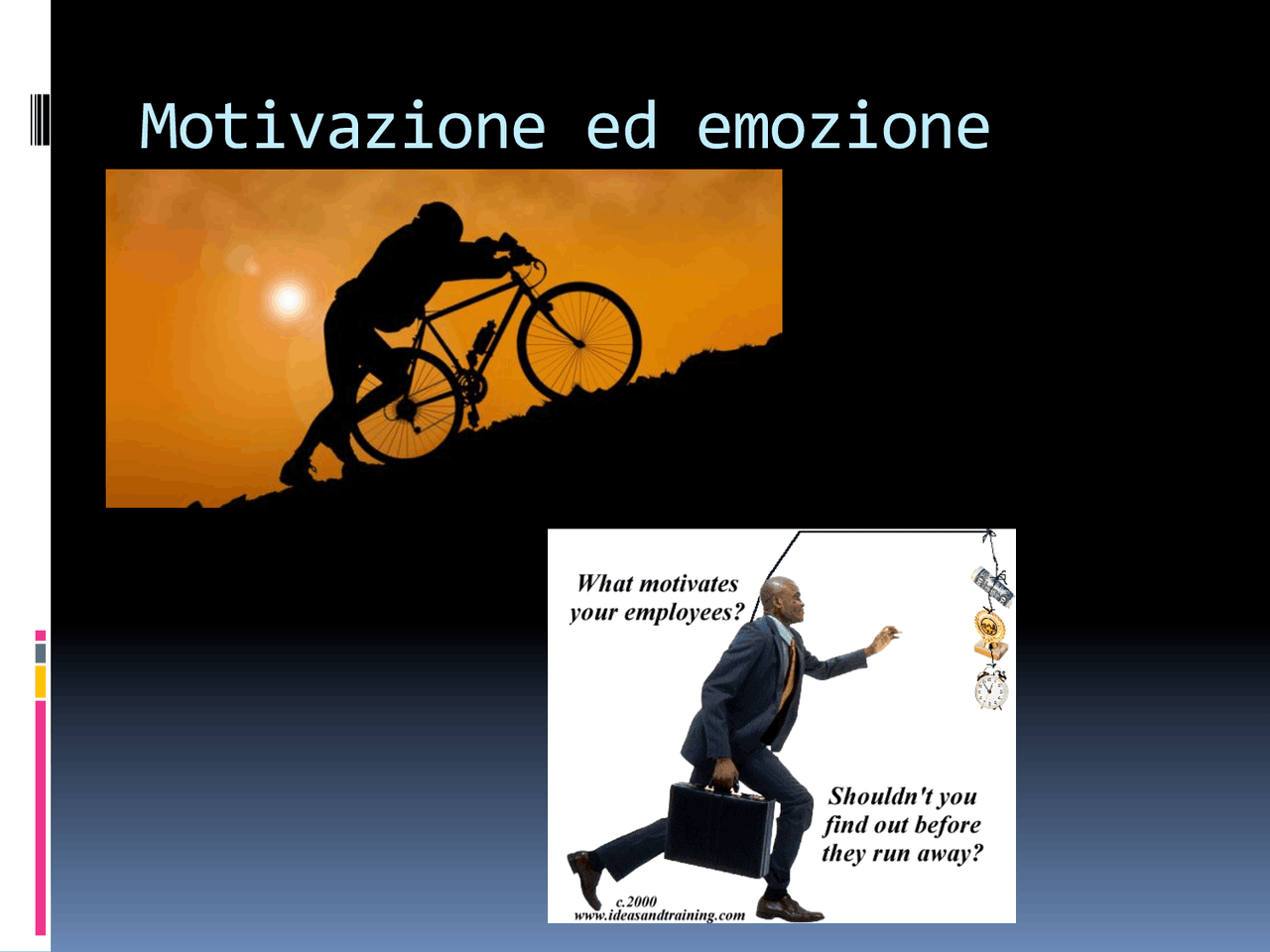 Motivazione ed emozione

What motivates your employees?

Shouldn't you find out before they run away?

c.2000
www.ideasandtraining.com